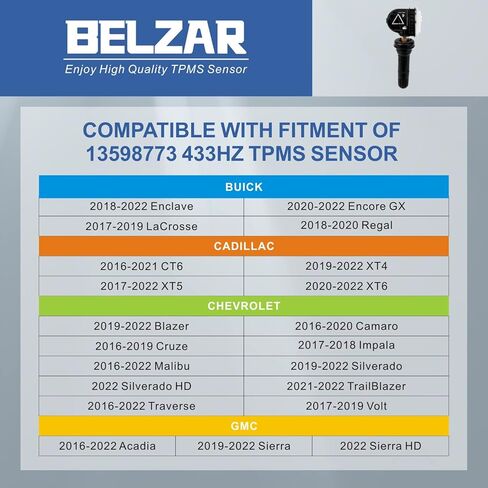 BELZAR
Enjoy High Quality TPMS Sensor

COMPATIBLE WITH FITMENT OF 13598773 433HZ TPMS SENSOR

BUICK

| 2018-2022 Enclave | 2020-2022 Encore GX |
|---|---|
| 2017-2019 LaCrosse | 2018-2020 Regal |

CADILLAC

| 2016-2021 CT6 | 2019-2022 XT4 |
|---|---|
| 2017-2022 XT5 | 2020-2022 XT6 |

CHEVROLET

| 2019-2022 Blazer | 2016-2020 Camaro |
|---|---|
| 2016-2019 Cruze | 2017-2018 Impala |
| 2016-2022 Malibu | 2019-2022 Silverado |
| 2022 Silverado HD | 2021-2022 TrailBlazer |
| 2016-2022 Traverse | 2017-2019 Volt |

GMC

| 2016-2022 Acadia | 2019-2022 Sierra | 2022 Sierra HD |
|---|---|---|